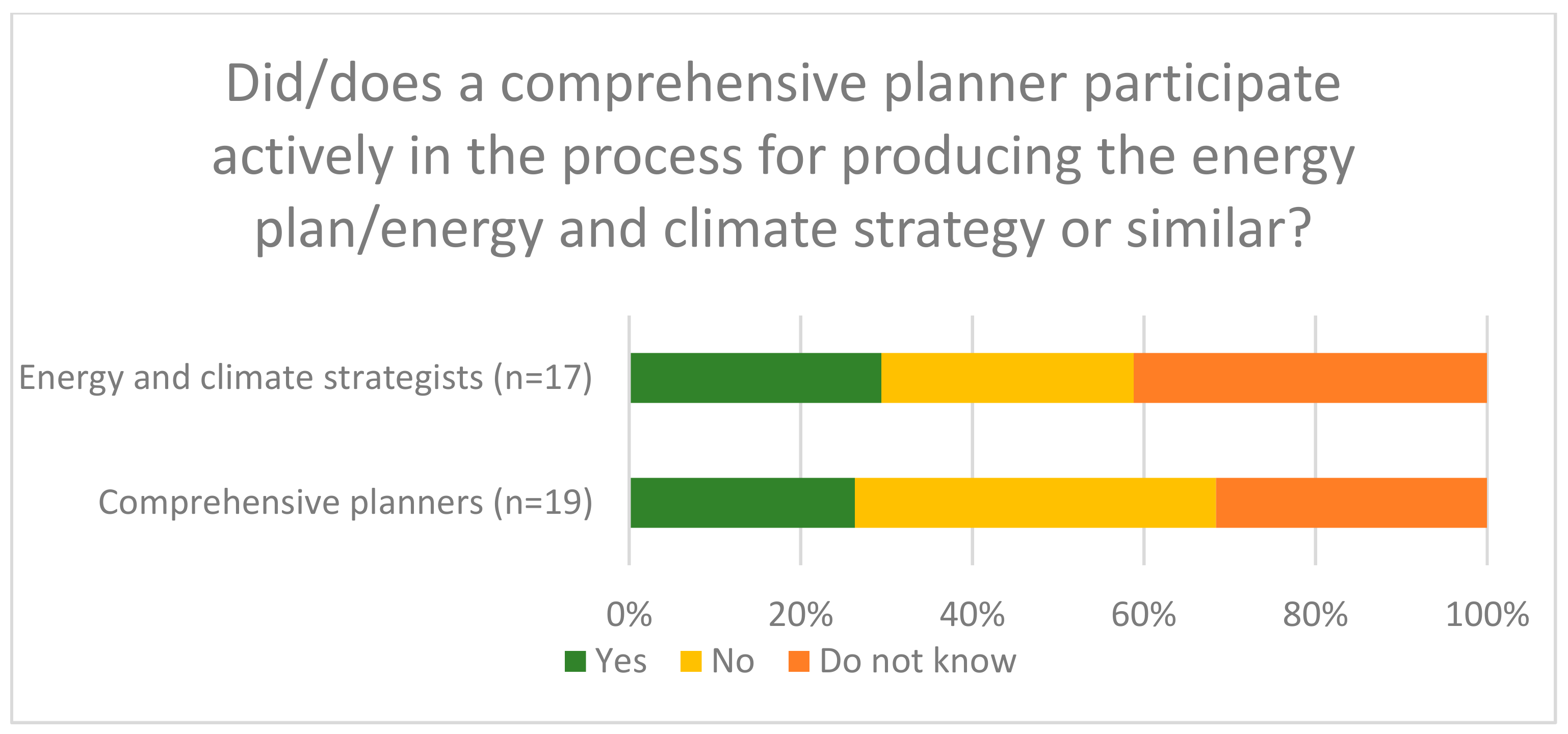 Did/does a comprehensive planner participate actively in the process for producing the energy plan/energy and climate strategy or similar?

Energy and climate strategists (n=17)

Comprehensive planners (n=19)

0%
20%
40%
60%
80%
100%

Yes
No
Do not know